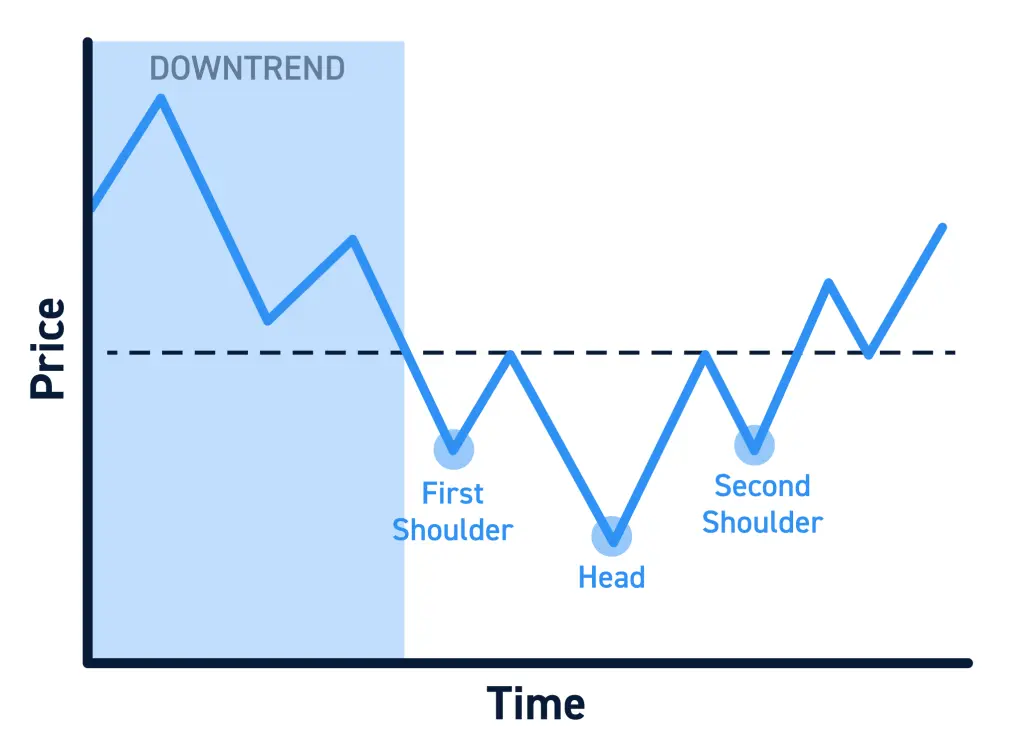 DOWNTREND

Price

First Shoulder

Head

Second Shoulder

Time